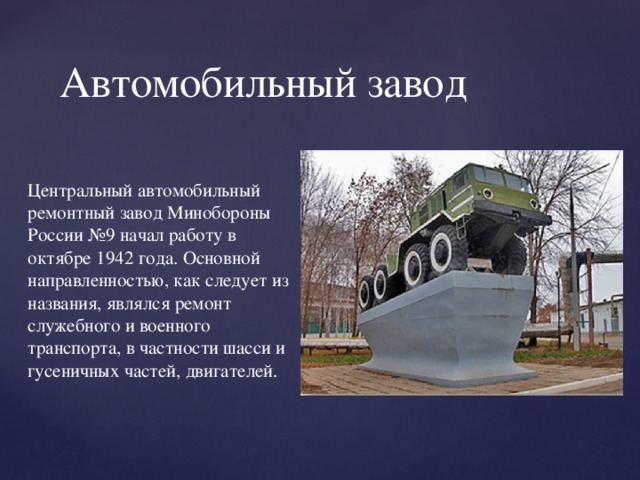 Автомобильный завод

Центральный автомобильный ремонтный завод Минобороны России №9 начал работу в октябре 1942 года. Основной направленностью, как следует из названия, являлся ремонт служебного и военного транспорта, в частности шасси и гусеничных частей, двигателей.